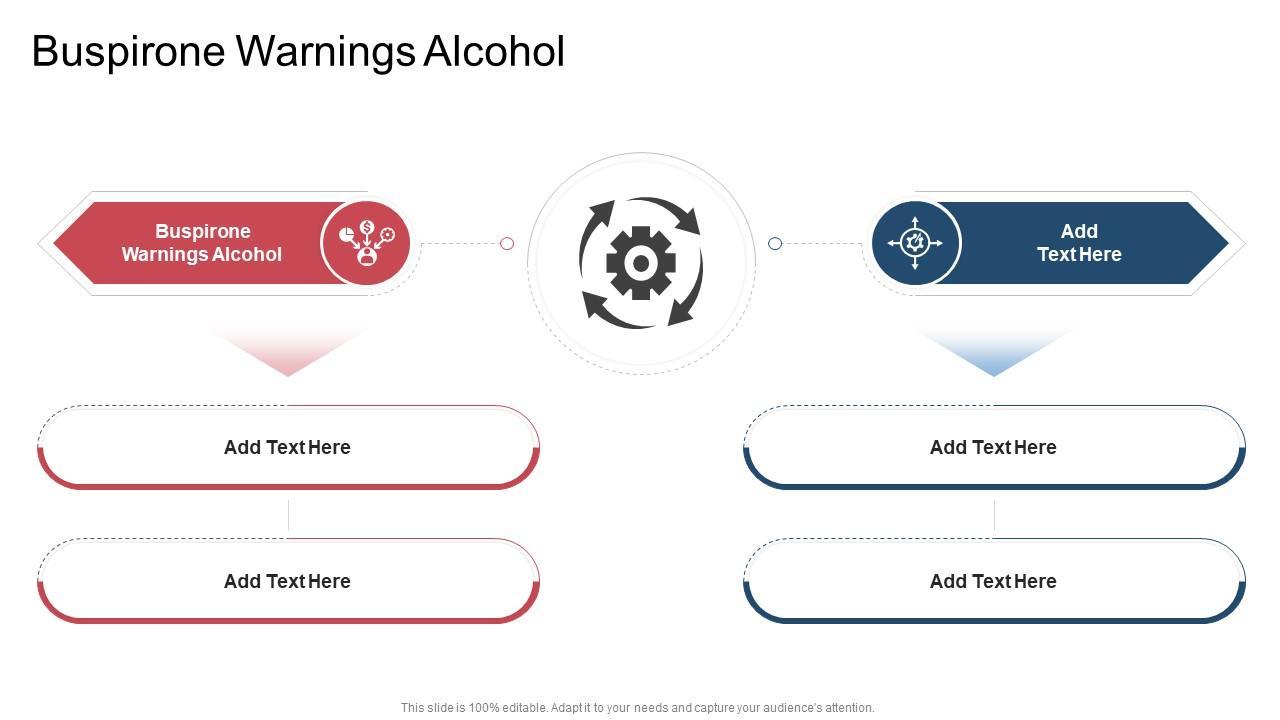 Buspirone Warnings Alcohol

Buspirone Warnings Alcohol

Add Text Here

Add Text Here

Add Text Here

Add Text Here

Add Text Here

This slide is 100% editable. Adapt it to your needs and capture your audience's attention.